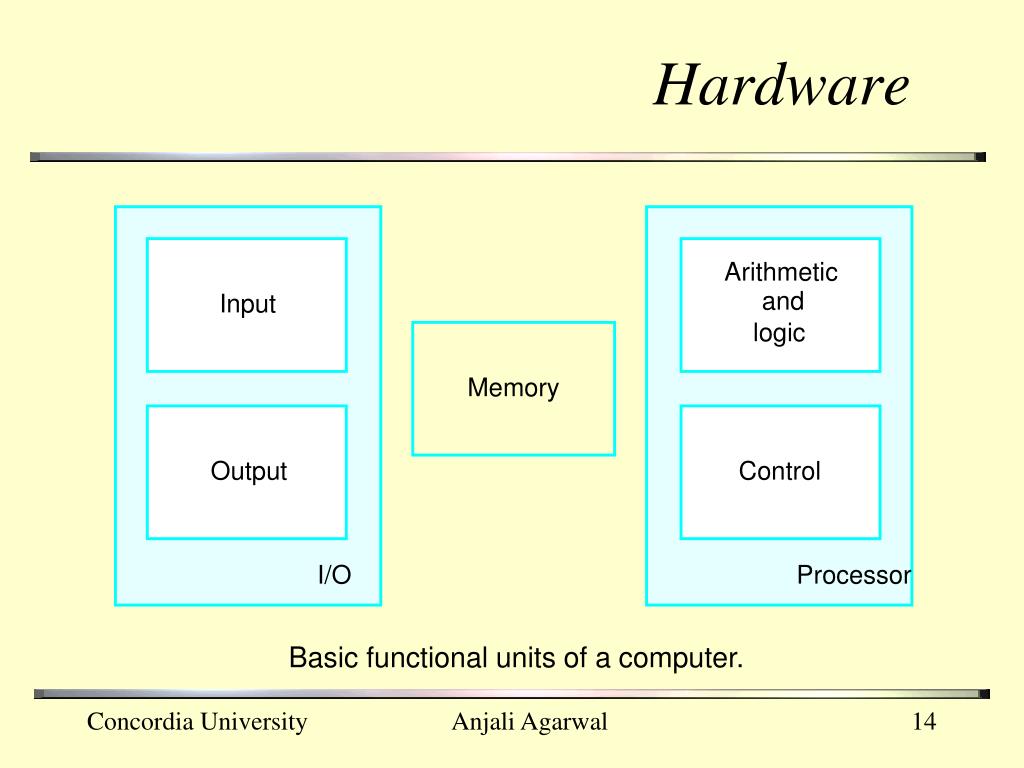 Hardware

Input

Output

I/O

Memory

Arithmetic and logic

Control

Processor

Basic functional units of a computer.

Concordia University

Anjali Agarwal

14